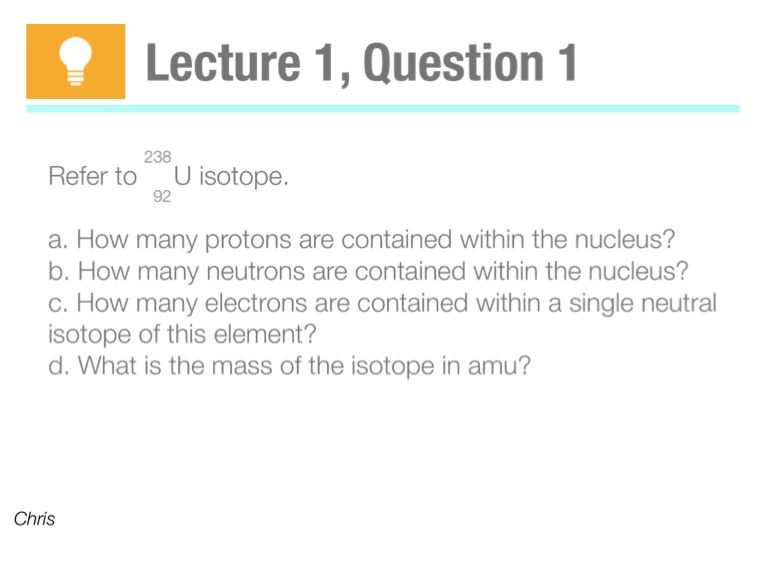 Lecture 1, Question 1

Refer to $^{238}_{92}U$ isotope.

a. How many protons are contained within the nucleus?
b. How many neutrons are contained within the nucleus?
c. How many electrons are contained within a single neutral isotope of this element?
d. What is the mass of the isotope in amu?

Chris